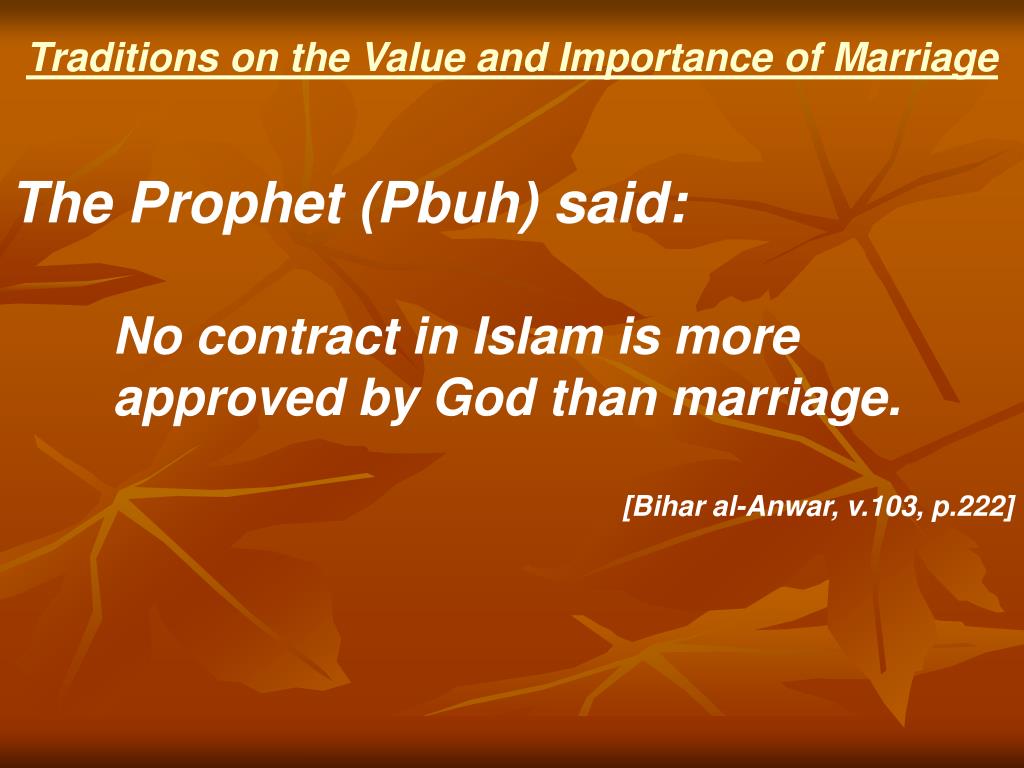 Traditions on the Value and Importance of Marriage

The Prophet (Pbuh) said:

No contract in Islam is more approved by God than marriage.

[Bihar al-Anwar, v.103, p.222]